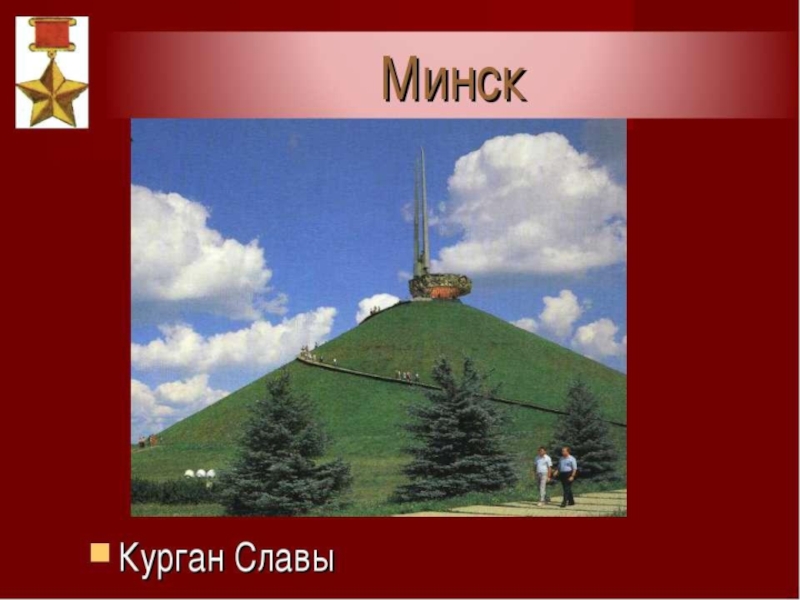 Минск

Курган Славы